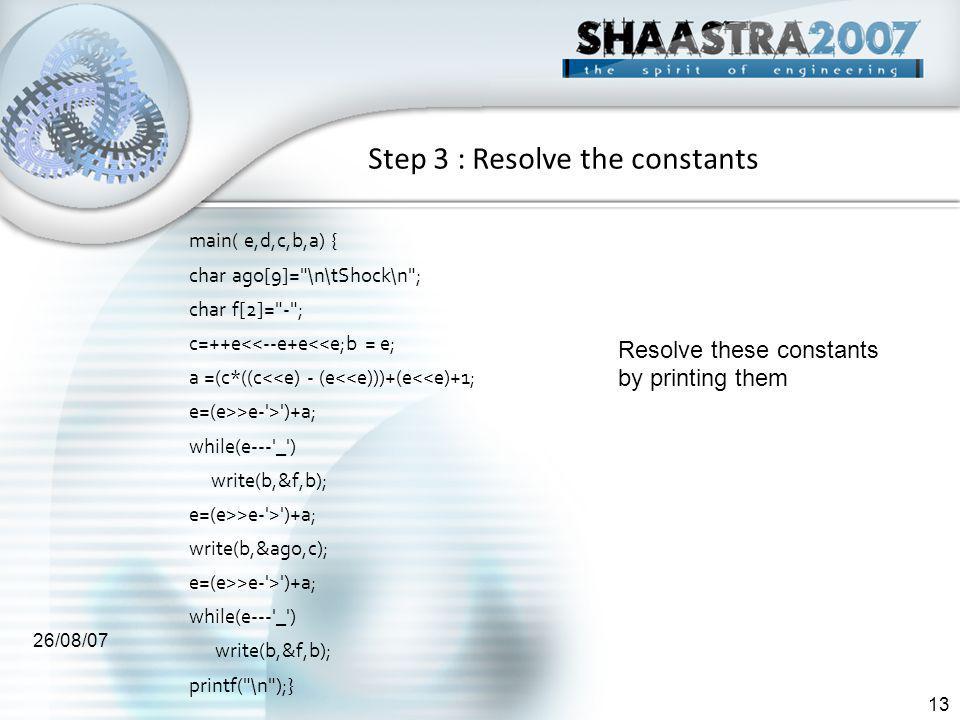 SHAASTRA2007
the spirit of engineering

Step 3 : Resolve the constants

main( e,d,c,b,a) {
char ago[9]="\n\tShock\n";
char f[2]="-";
c=++e<<--e+e<<e;b = e;
a =(c*((c<<e) - (e<<e)))+(e<<e)+1;
e=(e>>e-'>')+a;
while(e---'_')
write(b,&f,b);
e=(e>>e-'>')+a;
write(b,&ago,c);
e=(e>>e-'>')+a;
while(e---'_')
write(b,&f,b);
printf("\n");}

Resolve these constants by printing them

26/08/07

13